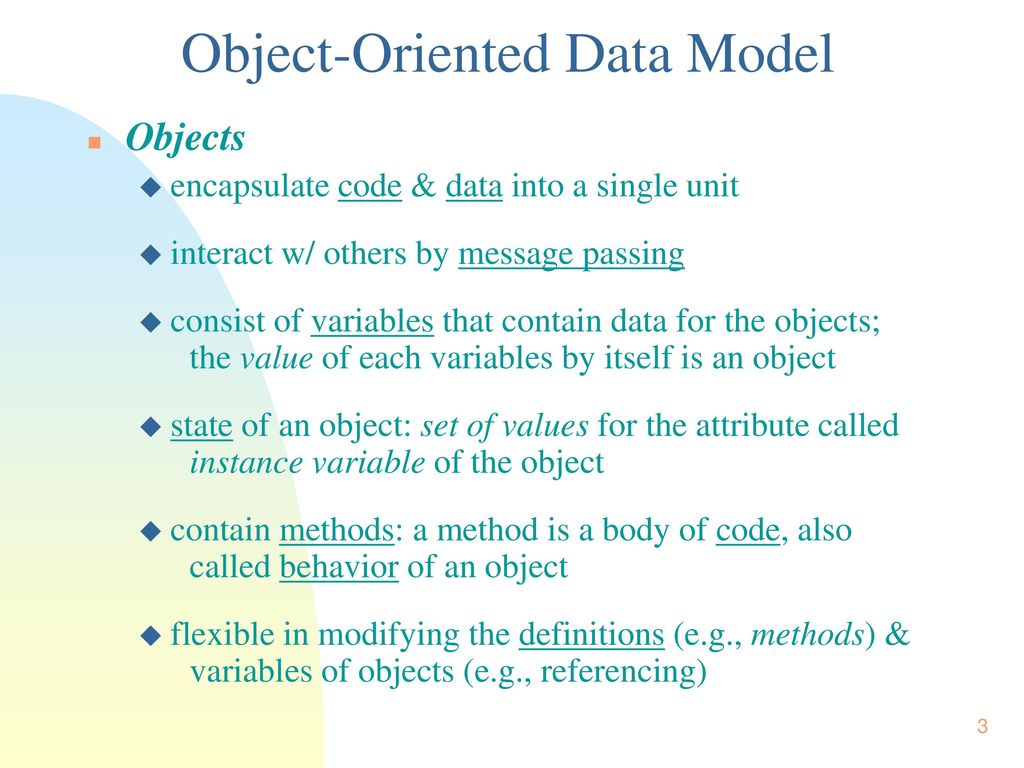 Object-Oriented Data Model

Objects

encapsulate code & data into a single unit

interact w/ others by message passing

consist of variables that contain data for the objects; the value of each variables by itself is an object

state of an object: set of values for the attribute called instance variable of the object

contain methods: a method is a body of code, also called behavior of an object

flexible in modifying the definitions (e.g., methods) & variables of objects (e.g., referencing)

3